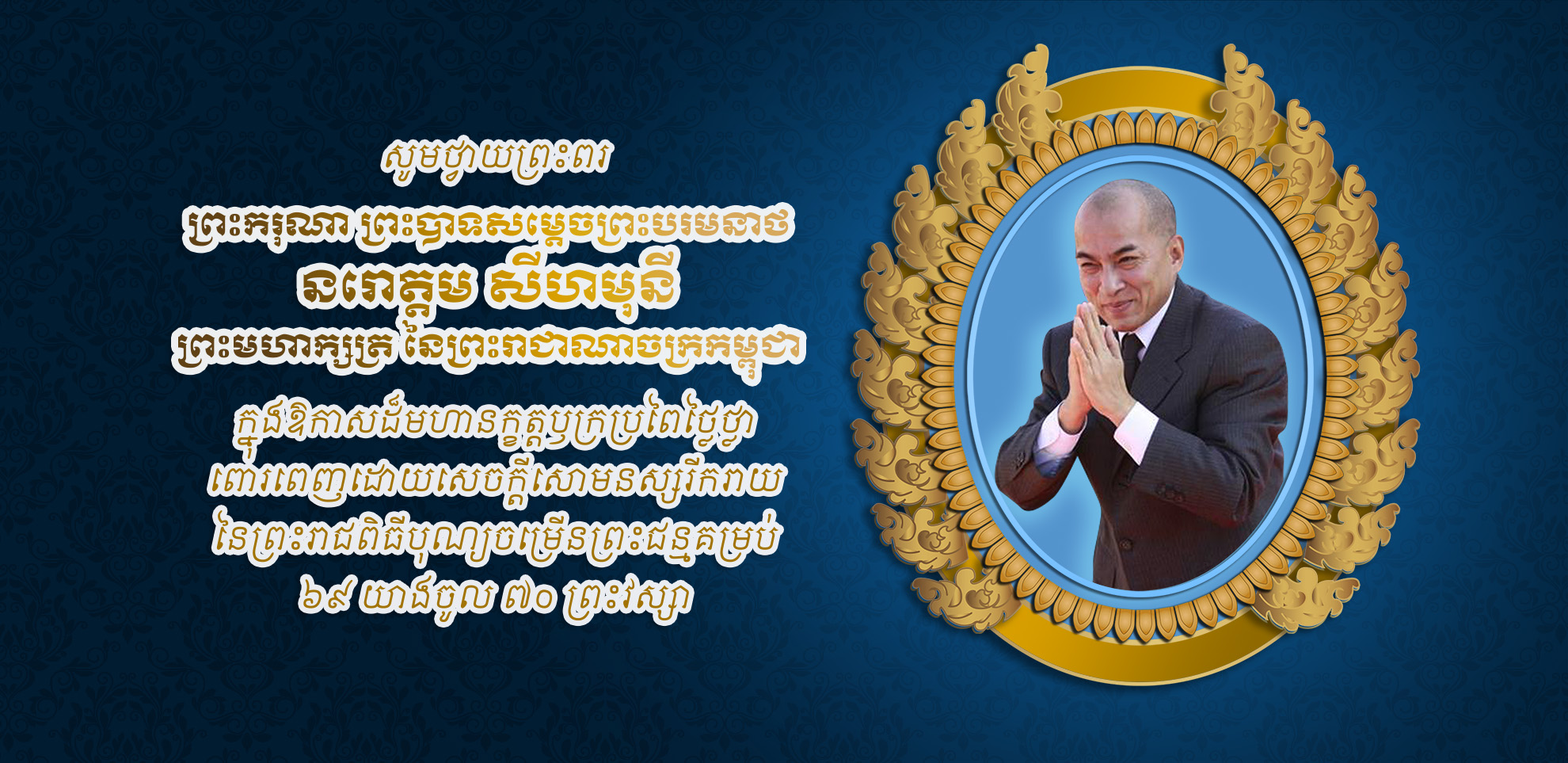 សូមថ្វាយព្រះពរ
ព្រះករុណា ព្រះបាទសម្តេចព្រះបរមនាថ
នរោត្តម សីហមុនី
ព្រះមហាក្សត្រ នៃព្រះរាជាណាចក្រកម្ពុជា
ក្នុងឱកាសដ៏មហានក្ខត្តឫក្សប្រពៃថ្លៃថ្លា ពោរពេញដោយសេចក្តីសោមនស្សរីករាយ នៃព្រះរាជពិធីបុណ្យចម្រើនព្រះជន្មគម្រប់ ៦៩ យាងចូល ៧០ ព្រះវស្សា